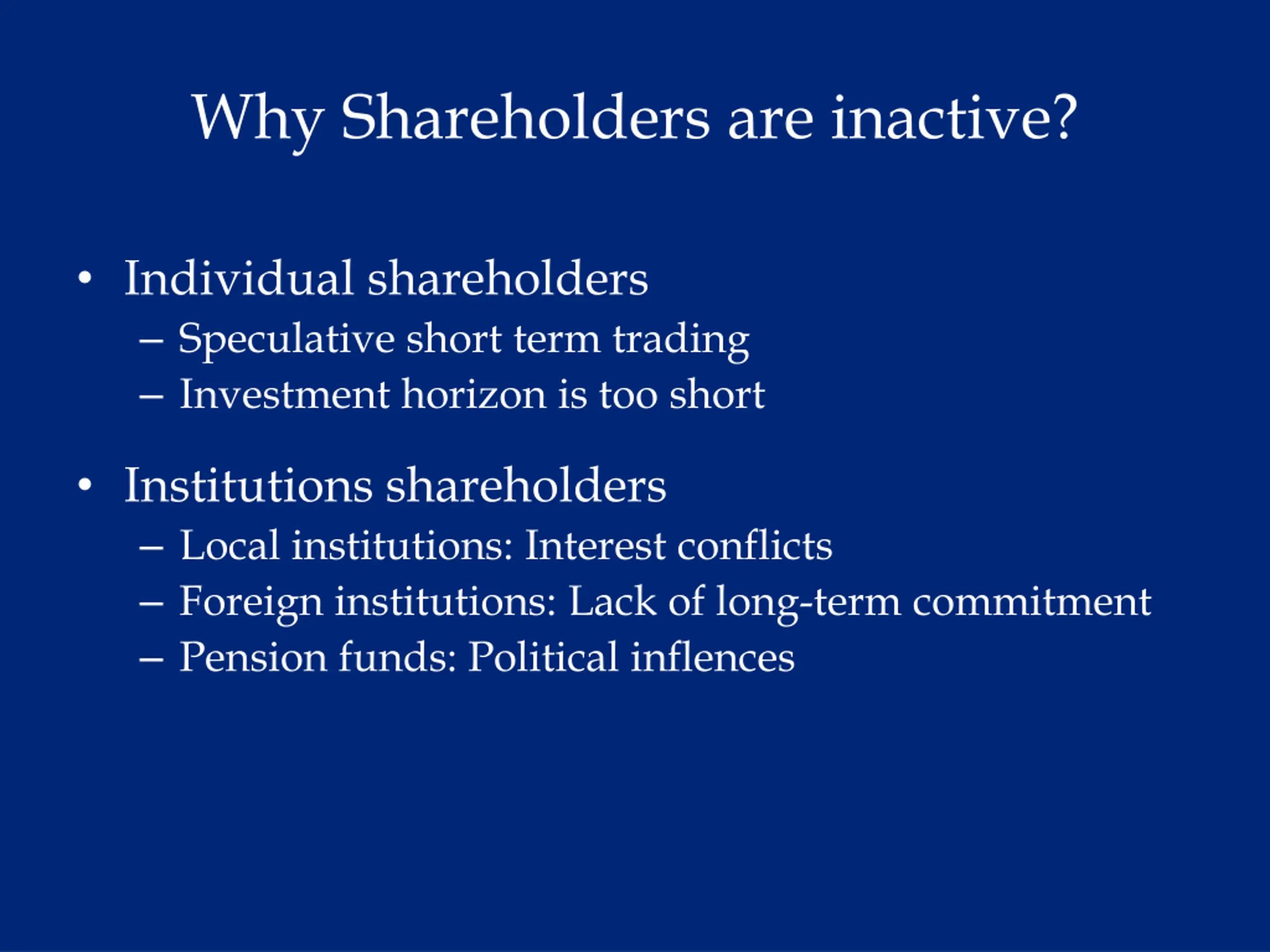 Why Shareholders are inactive?

• Individual shareholders
– Speculative short term trading
– Investment horizon is too short

• Institutions shareholders
– Local institutions: Interest conflicts
– Foreign institutions: Lack of long-term commitment
– Pension funds: Political inflences